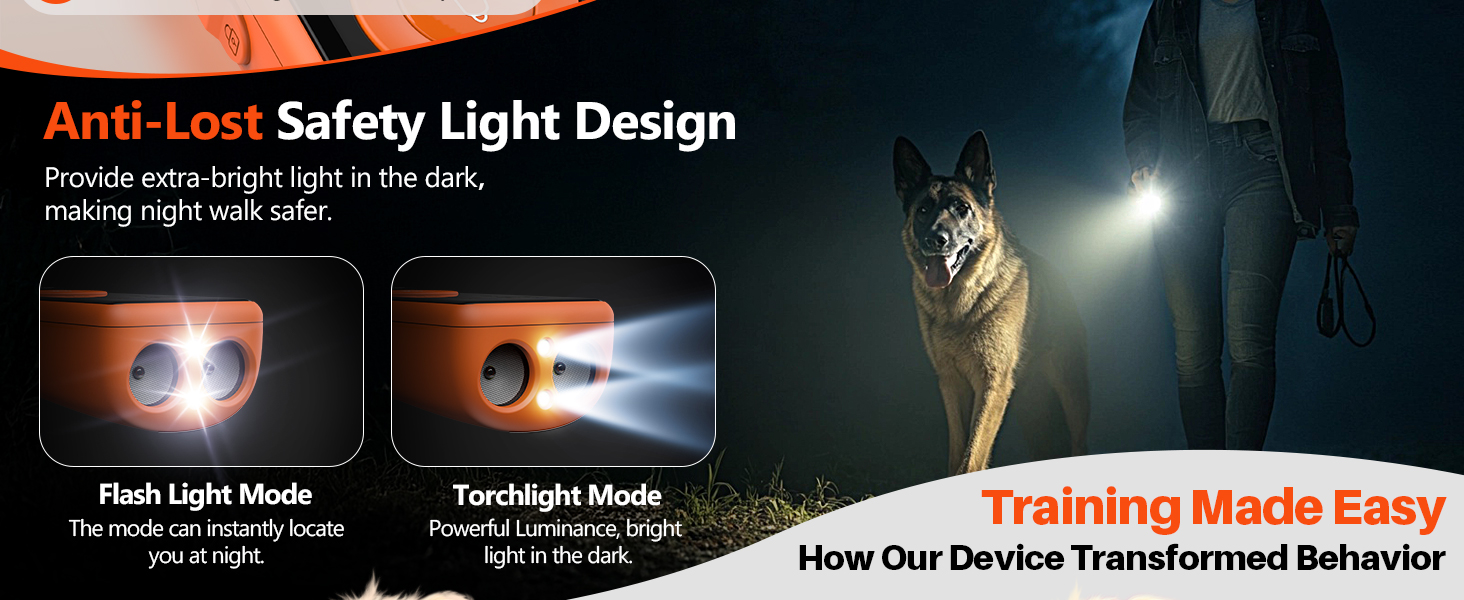 Anti-Lost Safety Light Design

Provide extra-bright light in the dark, making night walk safer.

Flash Light Mode
The mode can instantly locate you at night.

Torchlight Mode
Powerful Luminance, bright light in the dark.

Training Made Easy
How Our Device Transformed Behavior